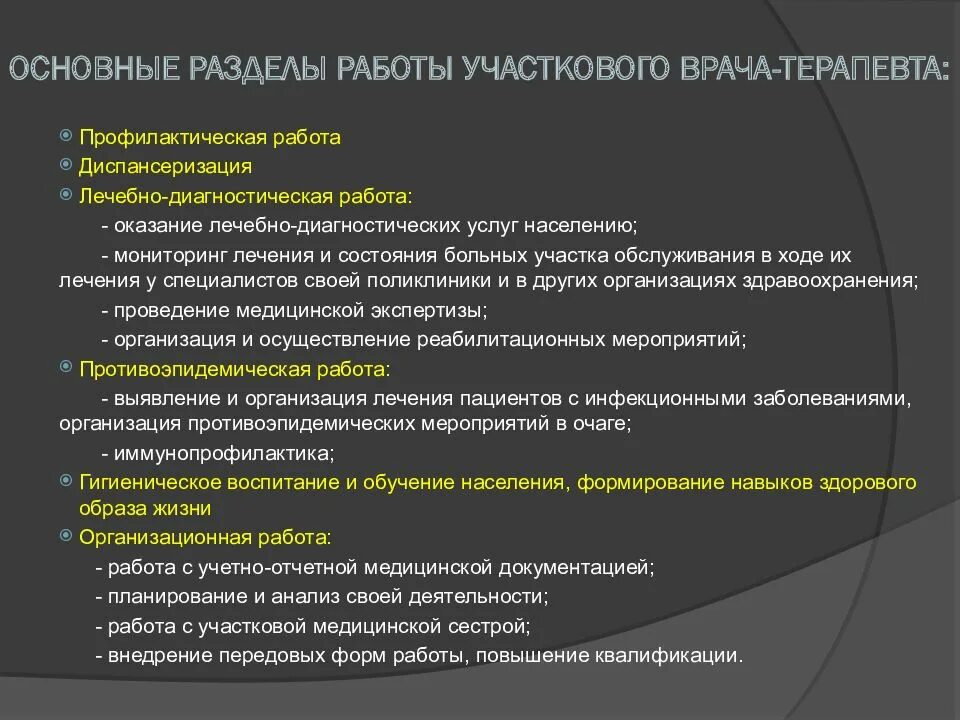 ОСНОВНЫЕ РАЗДЕЛЫ РАБОТЫ УЧАСТКОВОГО ВРАЧА-ТЕРАПЕВТА:

Профилактическая работа

Диспансеризация

Лечебно-диагностическая работа:

- оказание лечебно-диагностических услуг населению;

- мониторинг лечения и состояния больных участка обслуживания в ходе их лечения у специалистов своей поликлиники и в других организациях здравоохранения;

- проведение медицинской экспертизы;

- организация и осуществление реабилитационных мероприятий;

Противоэпидемическая работа:

- выявление и организация лечения пациентов с инфекционными заболеваниями, организация противоэпидемических мероприятий в очаге;

- иммунопрофилактика;

Гигиеническое воспитание и обучение населения, формирование навыков здорового образа жизни

Организационная работа:

- работа с учетно-отчетной медицинской документацией;

- планирование и анализ своей деятельности;

- работа с участковой медицинской сестрой;

- внедрение передовых форм работы, повышение квалификации.